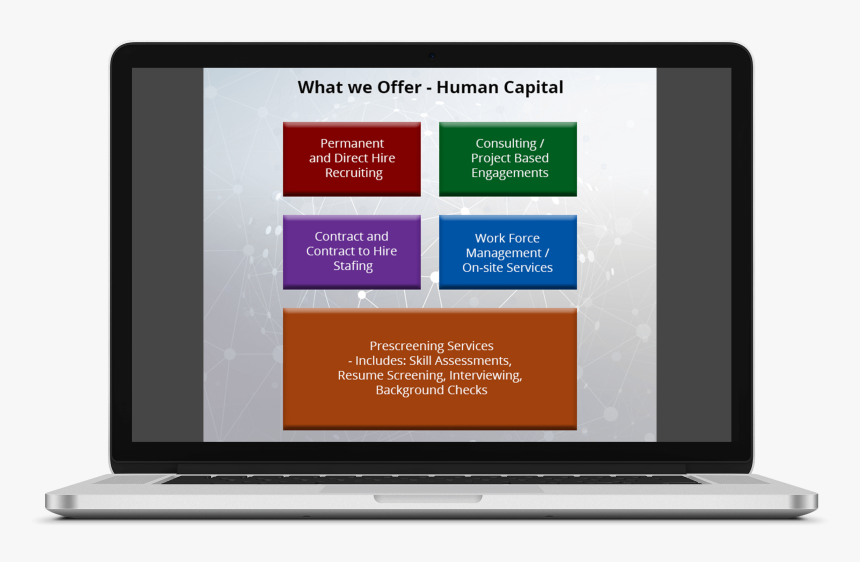 What we Offer - Human Capital

Permanent and Direct Hire Recruiting

Consulting / Project Based Engagements

Contract and Contract to Hire Stafing

Work Force Management / On-site Services

Prescreening Services
- Includes: Skill Assessments, Resume Screening, Interviewing, Background Checks